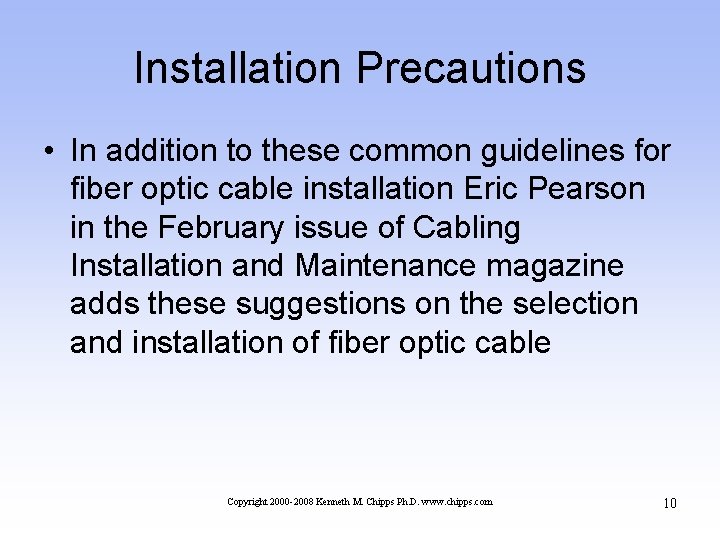 Installation Precautions

• In addition to these common guidelines for fiber optic cable installation Eric Pearson in the February issue of Cabling Installation and Maintenance magazine adds these suggestions on the selection and installation of fiber optic cable

Copyright 2000-2008 Kenneth M. Chipps Ph.D. www.chipps.com

10